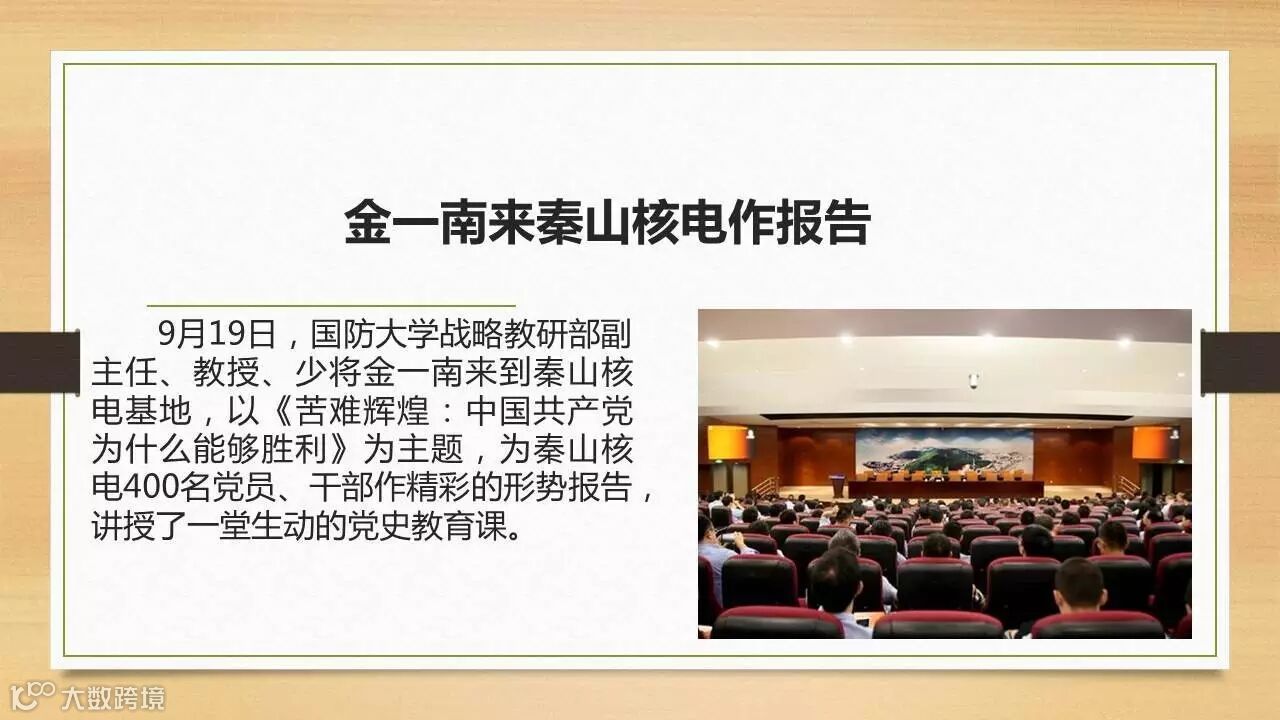 金一南来秦山核电作报告

9月19日，国防大学战略教研部副主任、教授、少将金一南来到秦山核电基地，以《苦难辉煌：中国共产党为什么能够胜利》为主题，为秦山核电400名党员、干部作精彩的形势报告，讲授了一堂生动的党史教育课。

大数跨境